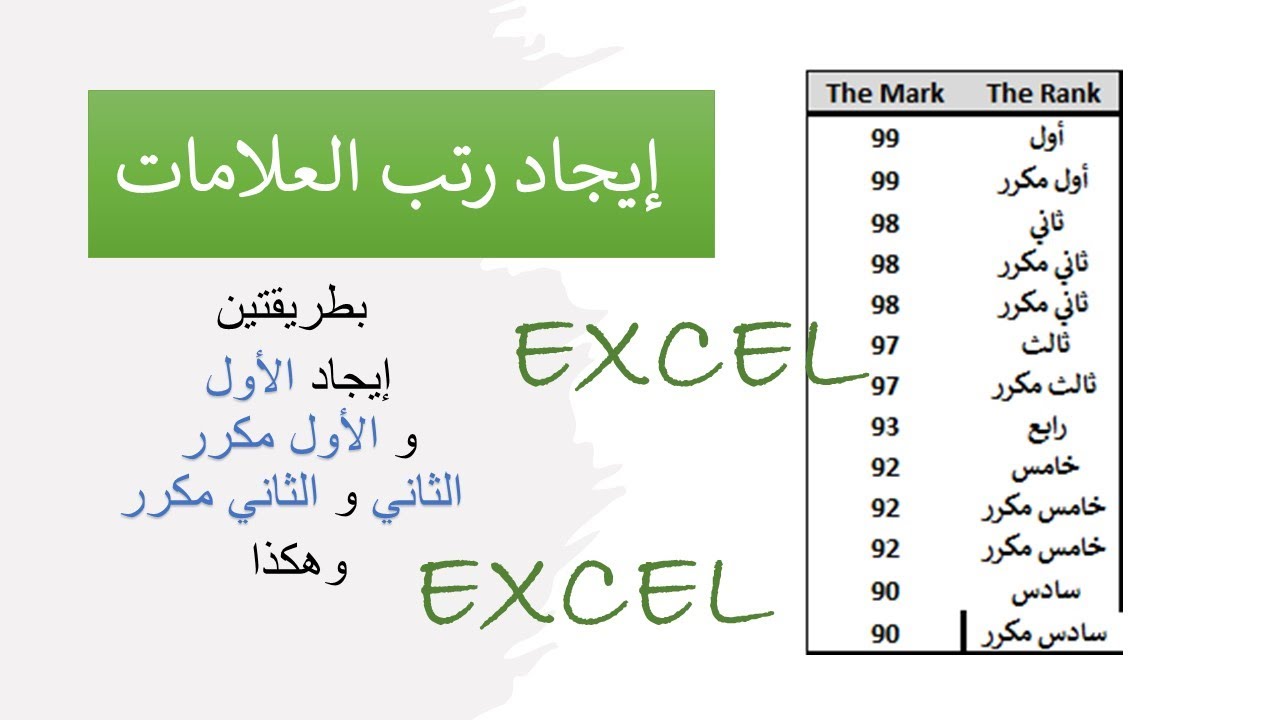 إيجاد رتب العلامات

بطريقتين
إيجاد الأول
و الأول مكرر
الثاني و الثاني مكرر
وهكذا

EXCEL

EXCEL

| The Mark | The Rank |
|---|---|
| 99 | أول |
| 99 | أول مكرر |
| 98 | ثاني |
| 98 | ثاني مكرر |
| 98 | ثاني مكرر |
| 97 | ثالث |
| 97 | ثالث مكرر |
| 93 | رابع |
| 92 | خامس |
| 92 | خامس مكرر |
| 92 | خامس مكرر |
| 90 | سادس |
| 90 | سادس مكرر |